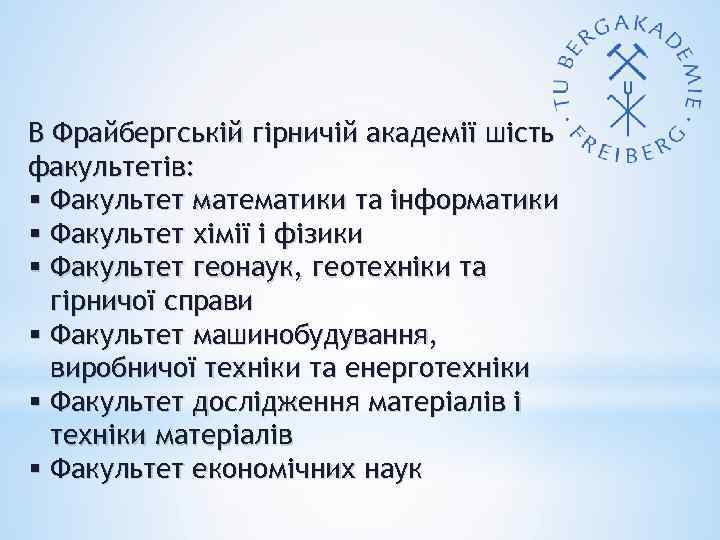 TU BERGAKADEMIE · FREIBERG ·

В Фрайбергській гірничій академії шість факультетів:
▪ Факультет математики та інформатики
▪ Факультет хімії і фізики
▪ Факультет геонаук, геотехніки та гірничої справи
▪ Факультет машинобудування, виробничої техніки та енерготехніки
▪ Факультет дослідження матеріалів і техніки матеріалів
▪ Факультет економічних наук